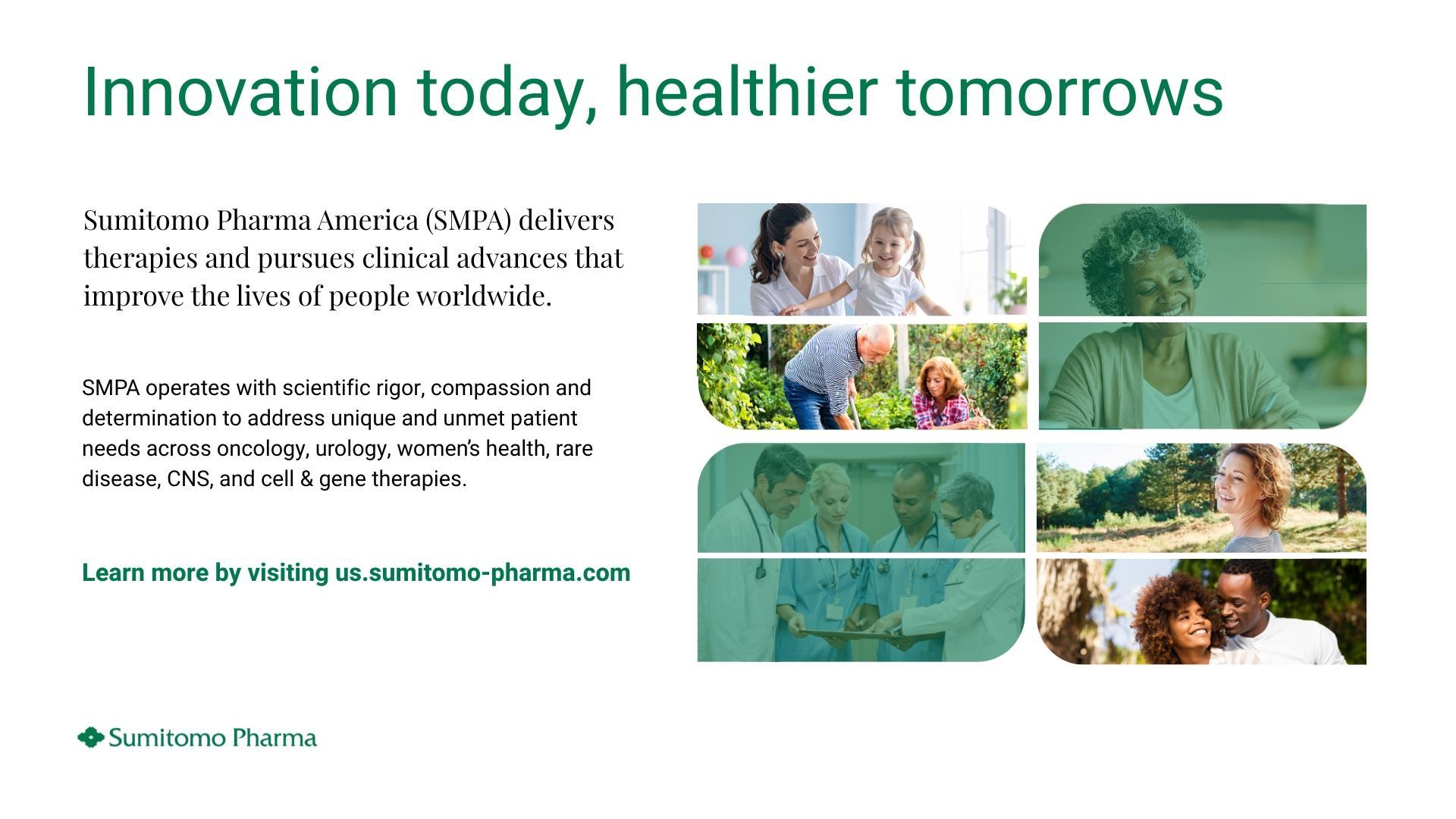 Innovation today, healthier tomorrows

Sumitomo Pharma America (SMPA) delivers therapies and pursues clinical advances that improve the lives of people worldwide.

SMPA operates with scientific rigor, compassion and determination to address unique and unmet patient needs across oncology, urology, women's health, rare disease, CNS, and cell & gene therapies.

Learn more by visiting us.sumitomo-pharma.com

Sumitomo Pharma